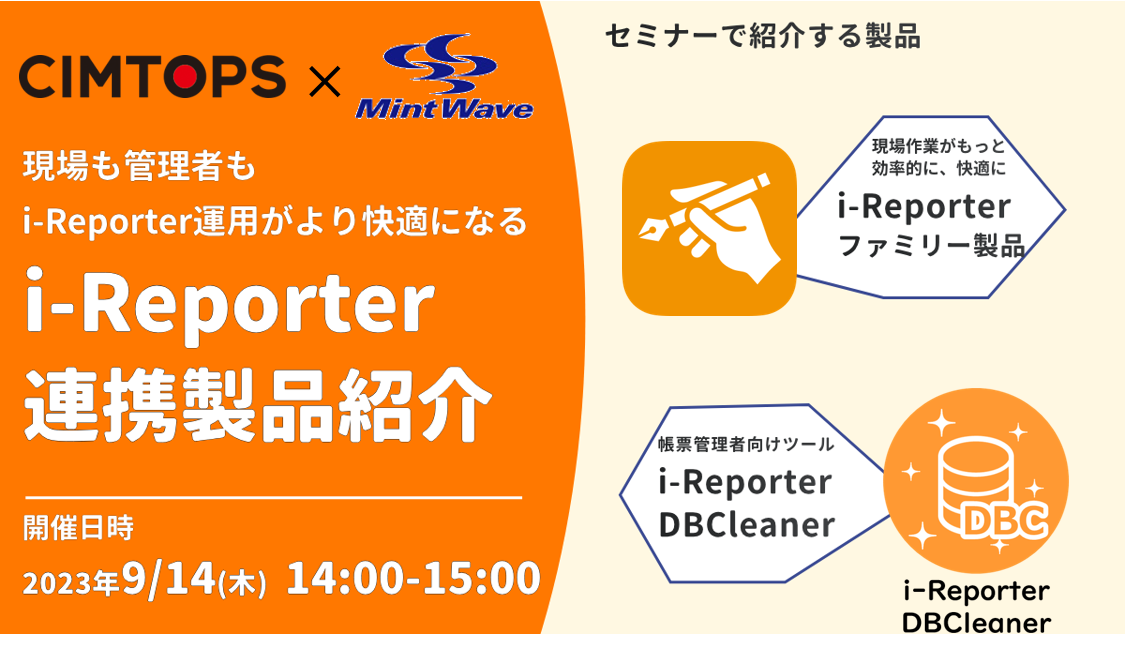 CIMTOPS × MintWave

現場も管理者も
i-Reporter運用がより快適になる

i-Reporter
連携製品紹介

開催日時
2023年9/14(木) 14:00-15:00

セミナーで紹介する製品

現場作業がもっと
効率的に、快適に
i-Reporter
ファミリー製品

帳票管理者向けツール
i-Reporter
DBCleaner

DBC

i-Reporter
DBCleaner